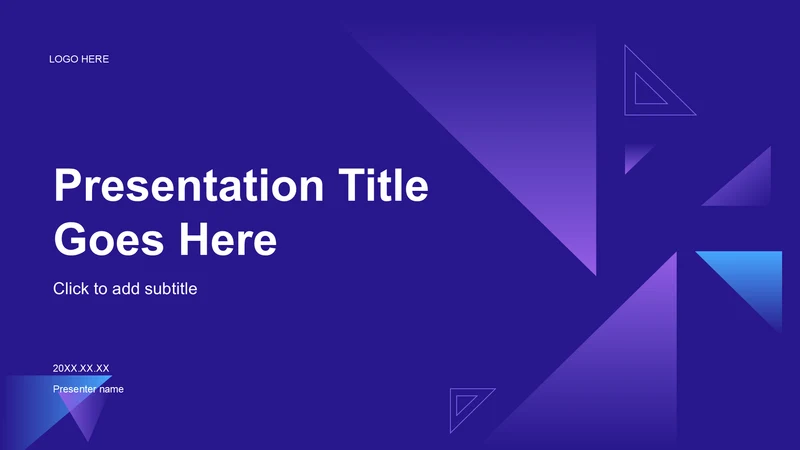 LOGO HERE

Presentation Title Goes Here

Click to add subtitle

20XX.XX.XX

Presenter name